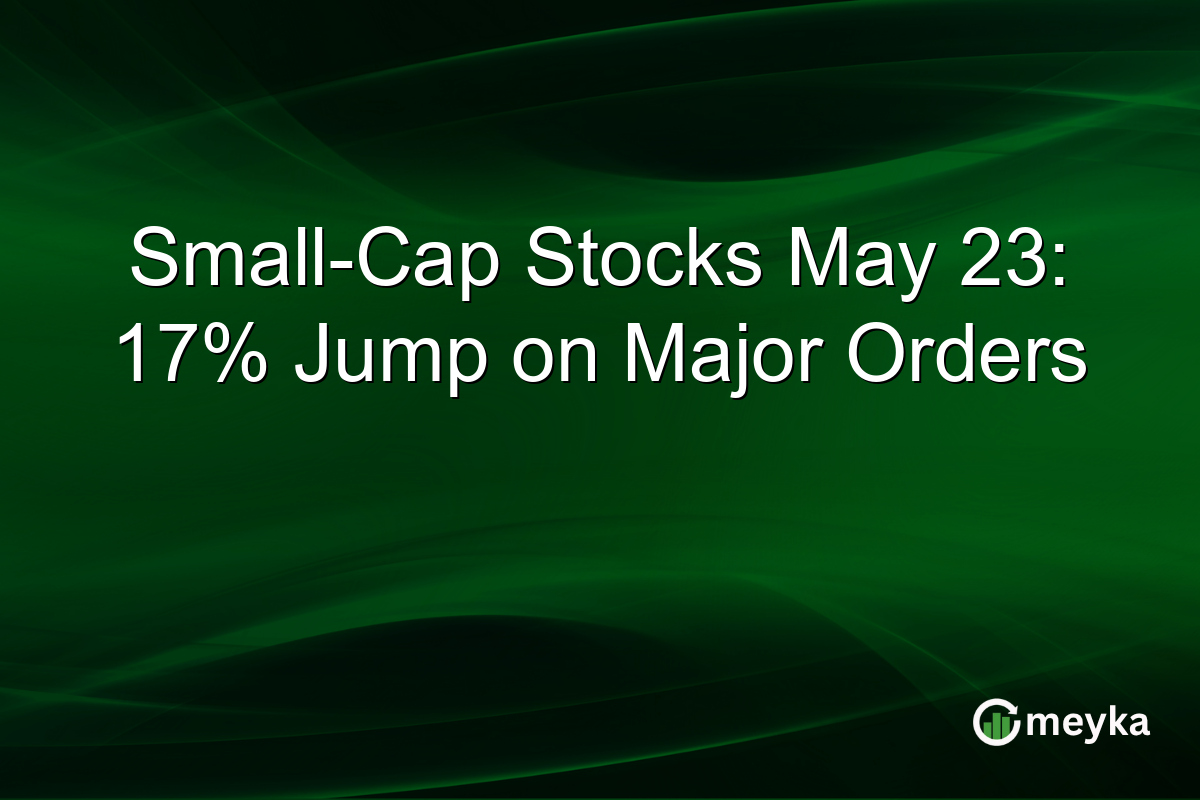 Small-Cap Stocks May 23: 17% Jump on Major Orders

meyka